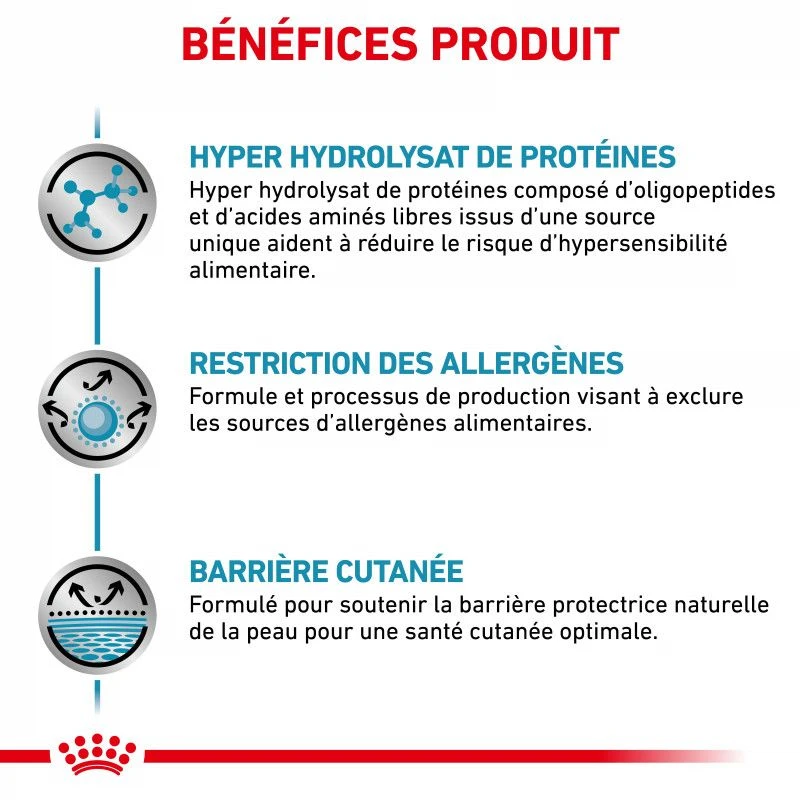 BÉNÉFICES PRODUIT

HYPER HYDROLYSAT DE PROTÉINES
Hyper hydrolysat de protéines composé d'oligopeptides et d'acides aminés libres issus d'une source unique aident à réduire le risque d'hypersensibilité alimentaire.

RESTRICTION DES ALLERGÈNES
Formule et processus de production visant à exclure les sources d'allergènes alimentaires.

BARRIÈRE CUTANÉE
Formulé pour soutenir la barrière protectrice naturelle de la peau pour une santé cutanée optimale.